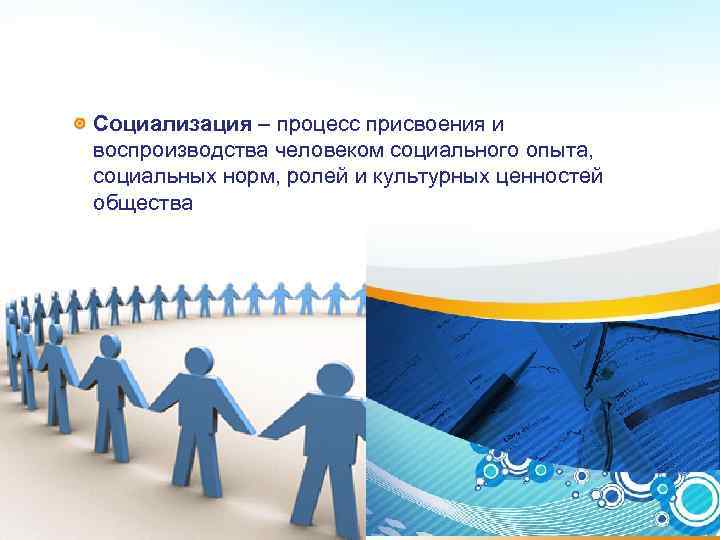 Социализация – процесс присвоения и воспроизводства человеком социального опыта, социальных норм, ролей и культурных ценностей общества